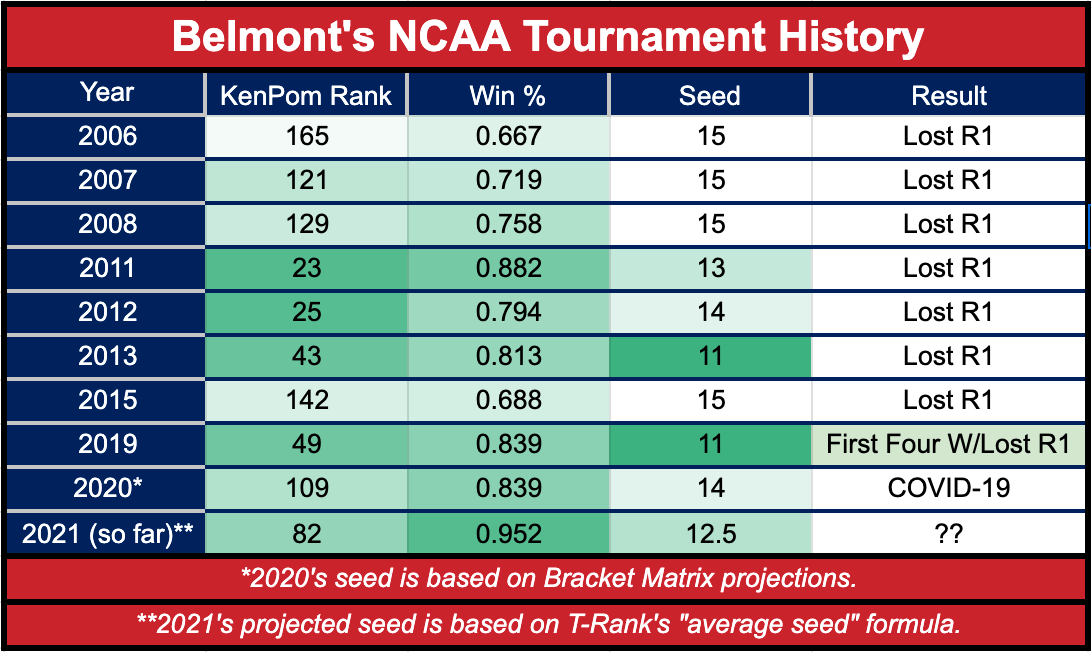 Belmont's NCAA Tournament History

| Year | KenPom Rank | Win % | Seed | Result |
|---|---|---|---|---|
| 2006 | 165 | 0.667 | 15 | Lost R1 |
| 2007 | 121 | 0.719 | 15 | Lost R1 |
| 2008 | 129 | 0.758 | 15 | Lost R1 |
| 2011 | 23 | 0.882 | 13 | Lost R1 |
| 2012 | 25 | 0.794 | 14 | Lost R1 |
| 2013 | 43 | 0.813 | 11 | Lost R1 |
| 2015 | 142 | 0.688 | 15 | Lost R1 |
| 2019 | 49 | 0.839 | 11 | First Four W/Lost R1 |
| 2020* | 109 | 0.839 | 14 | COVID-19 |
| 2021 (so far)** | 82 | 0.952 | 12.5 | ?? |

*2020's seed is based on Bracket Matrix projections.

**2021's projected seed is based on T-Rank's "average seed" formula.